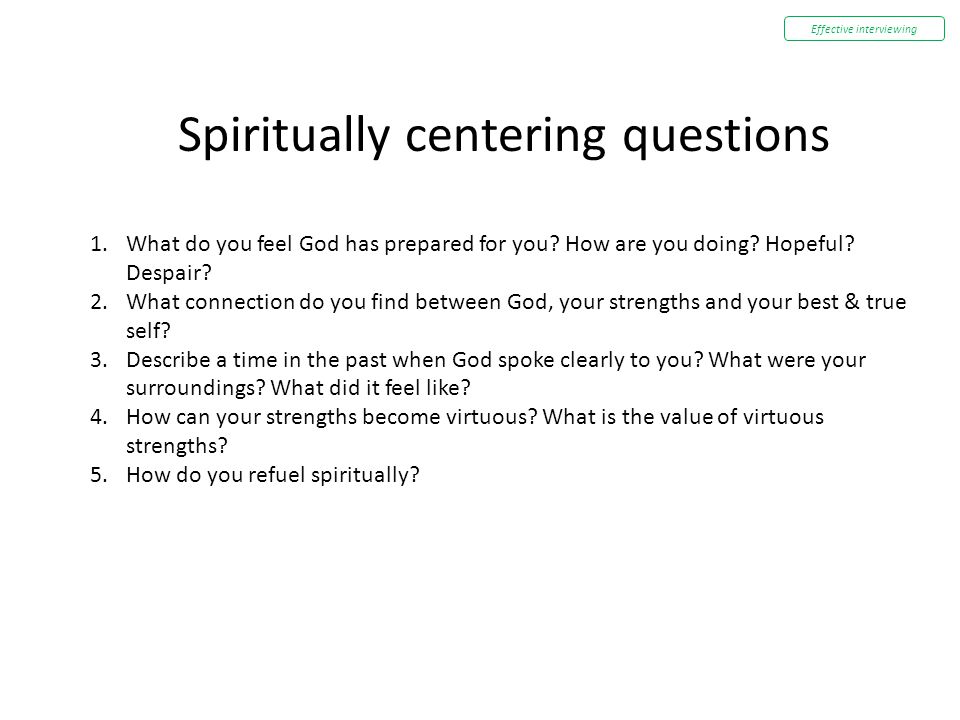 Effective interviewing

Spiritually centering questions

1. What do you feel God has prepared for you? How are you doing? Hopeful? Despair?
2. What connection do you find between God, your strengths and your best & true self?
3. Describe a time in the past when God spoke clearly to you? What were your surroundings? What did it feel like?
4. How can your strengths become virtuous? What is the value of virtuous strengths?
5. How do you refuel spiritually?